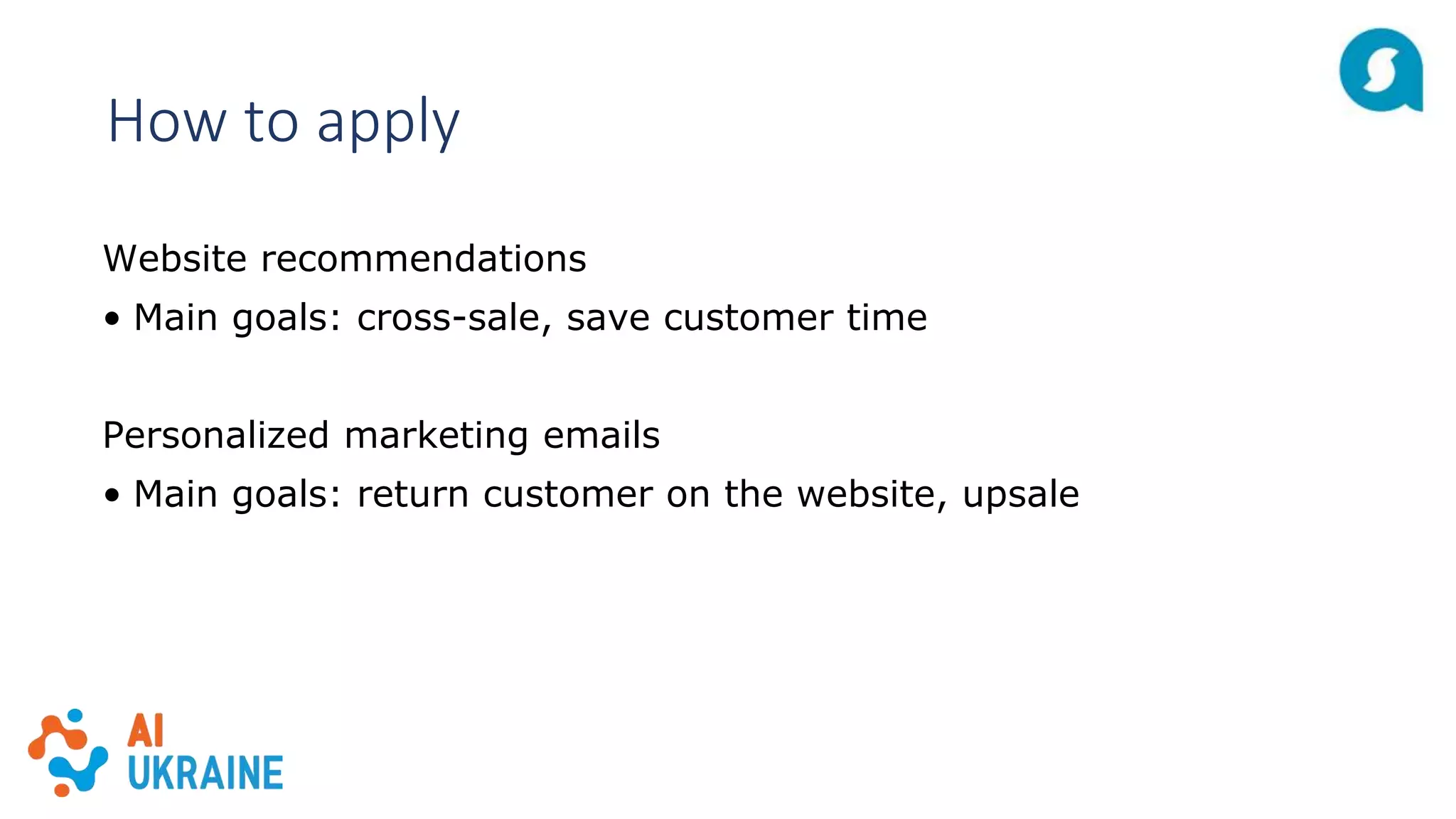 How to apply

Website recommendations

• Main goals: cross-sale, save customer time

Personalized marketing emails

• Main goals: return customer on the website, upsale

AI UKRAINE